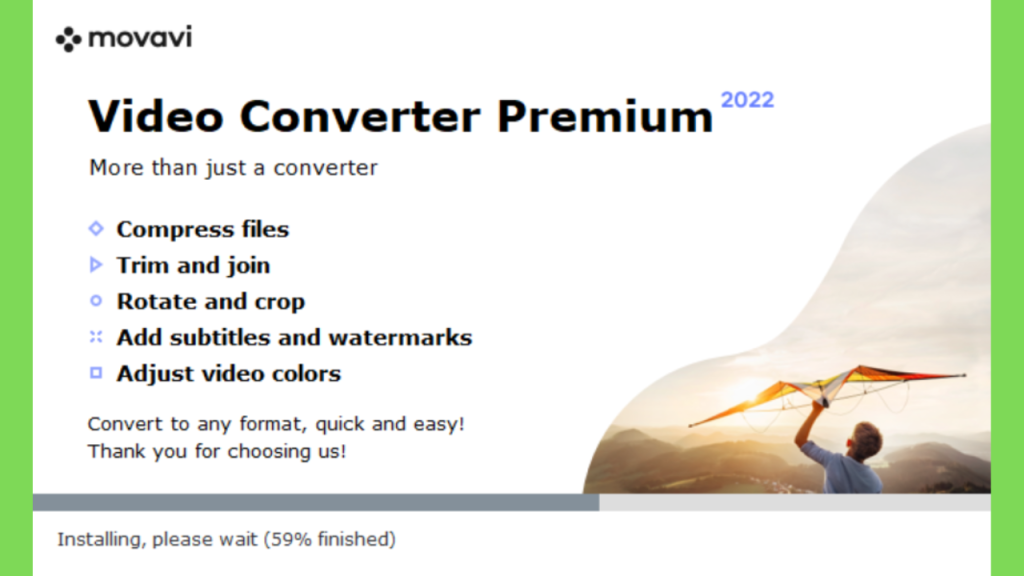 movavi

Video Converter Premium 2022

More than just a converter

Compress files
Trim and join
Rotate and crop
Add subtitles and watermarks
Adjust video colors

Convert to any format, quick and easy!
Thank you for choosing us!

Installing, please wait (59% finished)